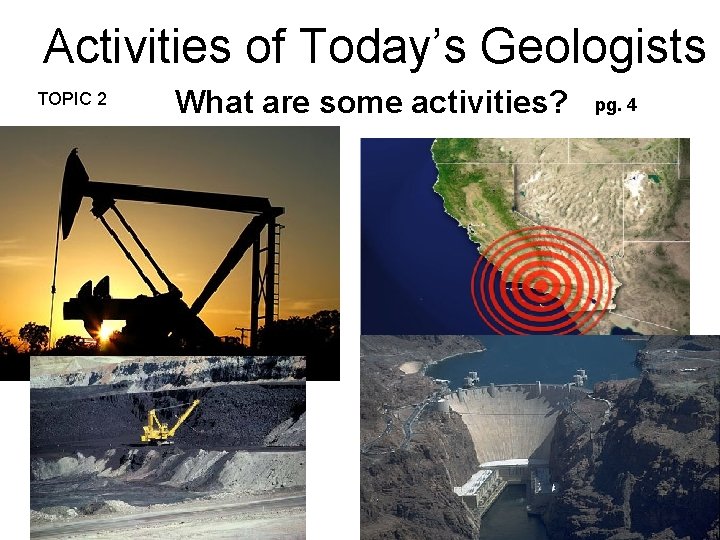 Activities of Today's Geologists

TOPIC 2

What are some activities?

pg. 4